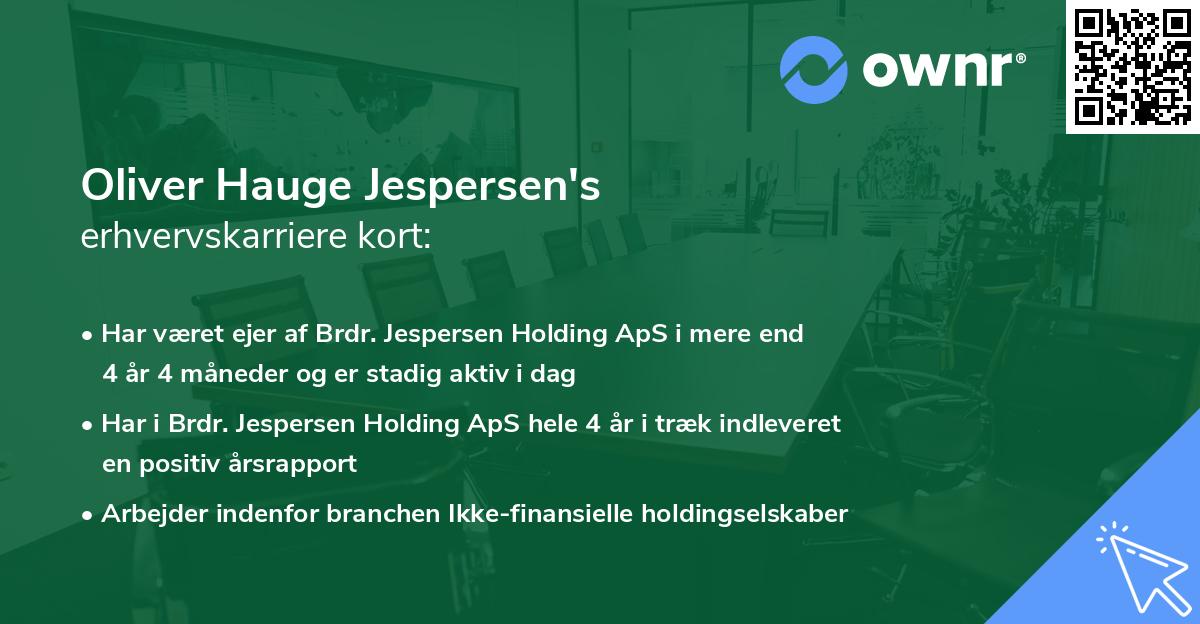 ownr®

Oliver Hauge Jespersen's
erhvervskarriere kort:

• Har været ejer af Brdr. Jespersen Holding ApS i mere end 4 år 4 måneder og er stadig aktiv i dag

• Har i Brdr. Jespersen Holding ApS hele 4 år i træk indleveret en positiv årsrapport

• Arbejder indenfor branchen Ikke-finansielle holdingselskaber